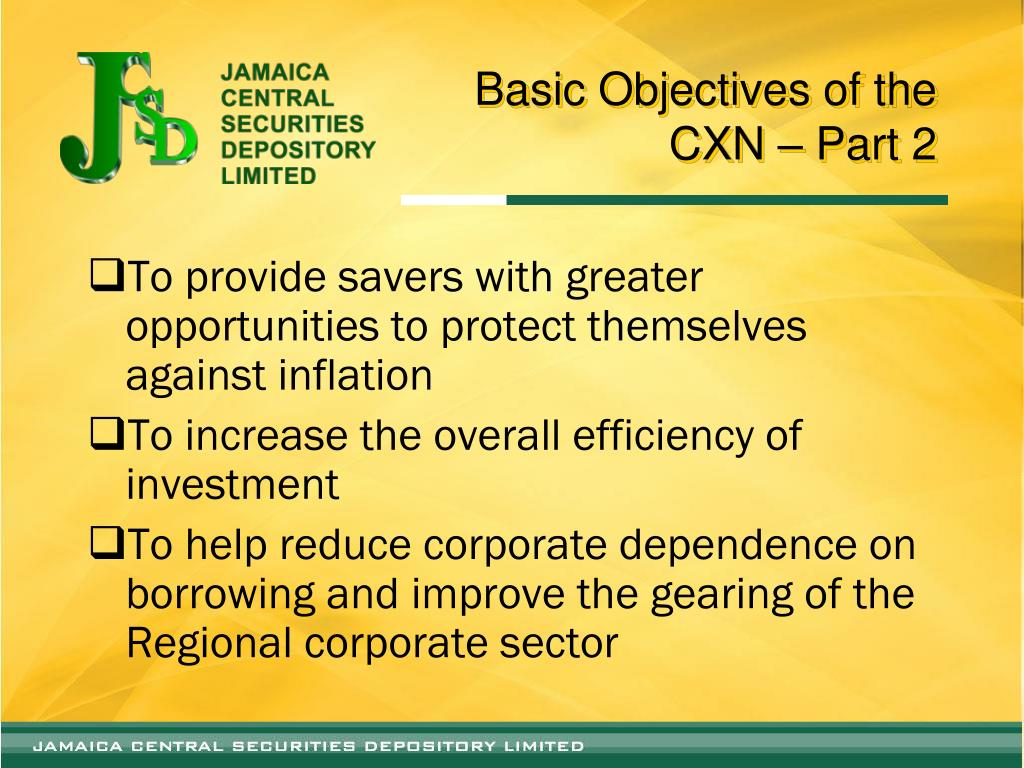 JCSD

JAMAICA CENTRAL SECURITIES DEPOSITORY LIMITED

Basic Objectives of the CXN – Part 2

❑To provide savers with greater opportunities to protect themselves against inflation

❑To increase the overall efficiency of investment

❑To help reduce corporate dependence on borrowing and improve the gearing of the Regional corporate sector

JAMAICA CENTRAL SECURITIES DEPOSITORY LIMITED